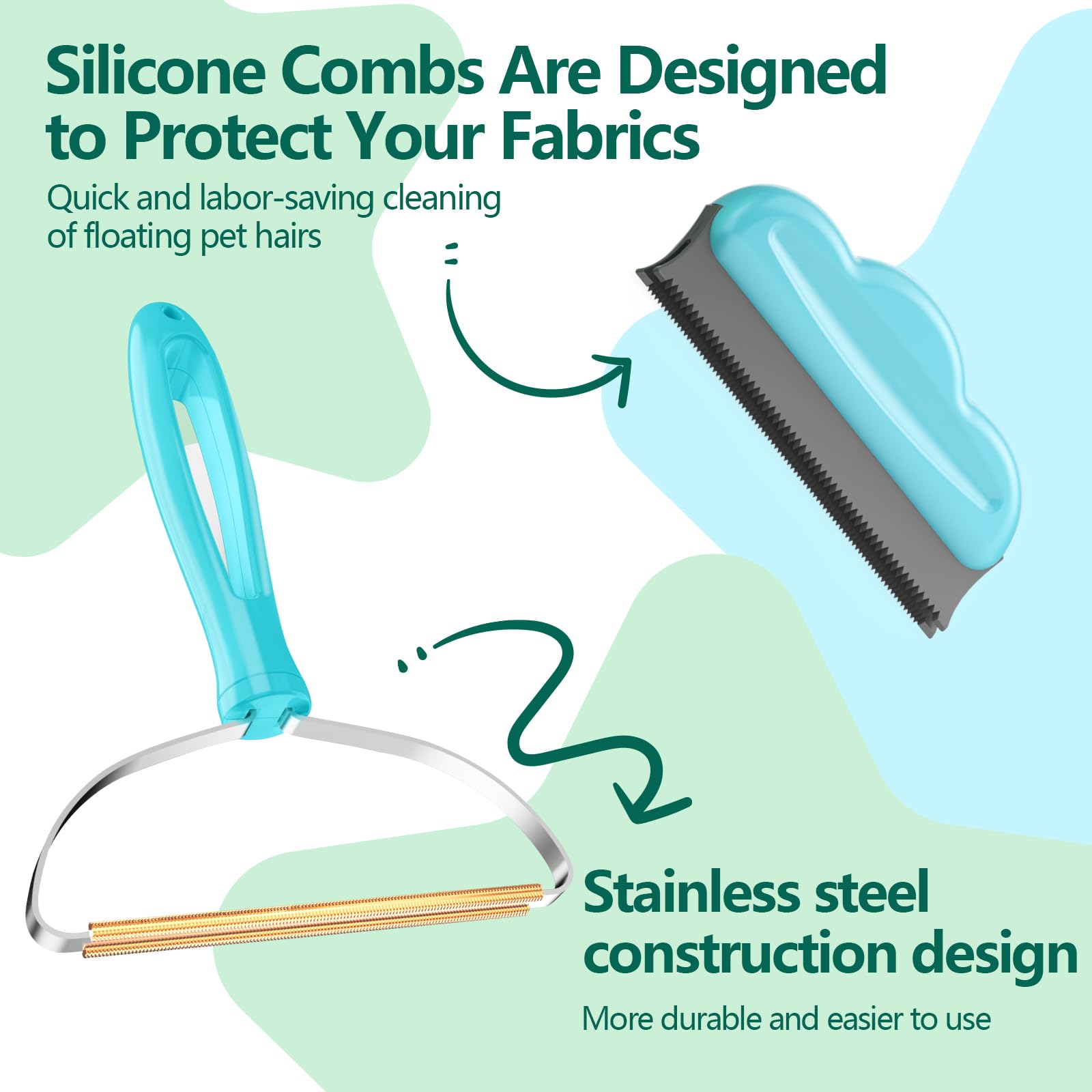 Silicone Combs Are Designed to Protect Your Fabrics

Quick and labor-saving cleaning of floating pet hairs

Stainless steel construction design

More durable and easier to use